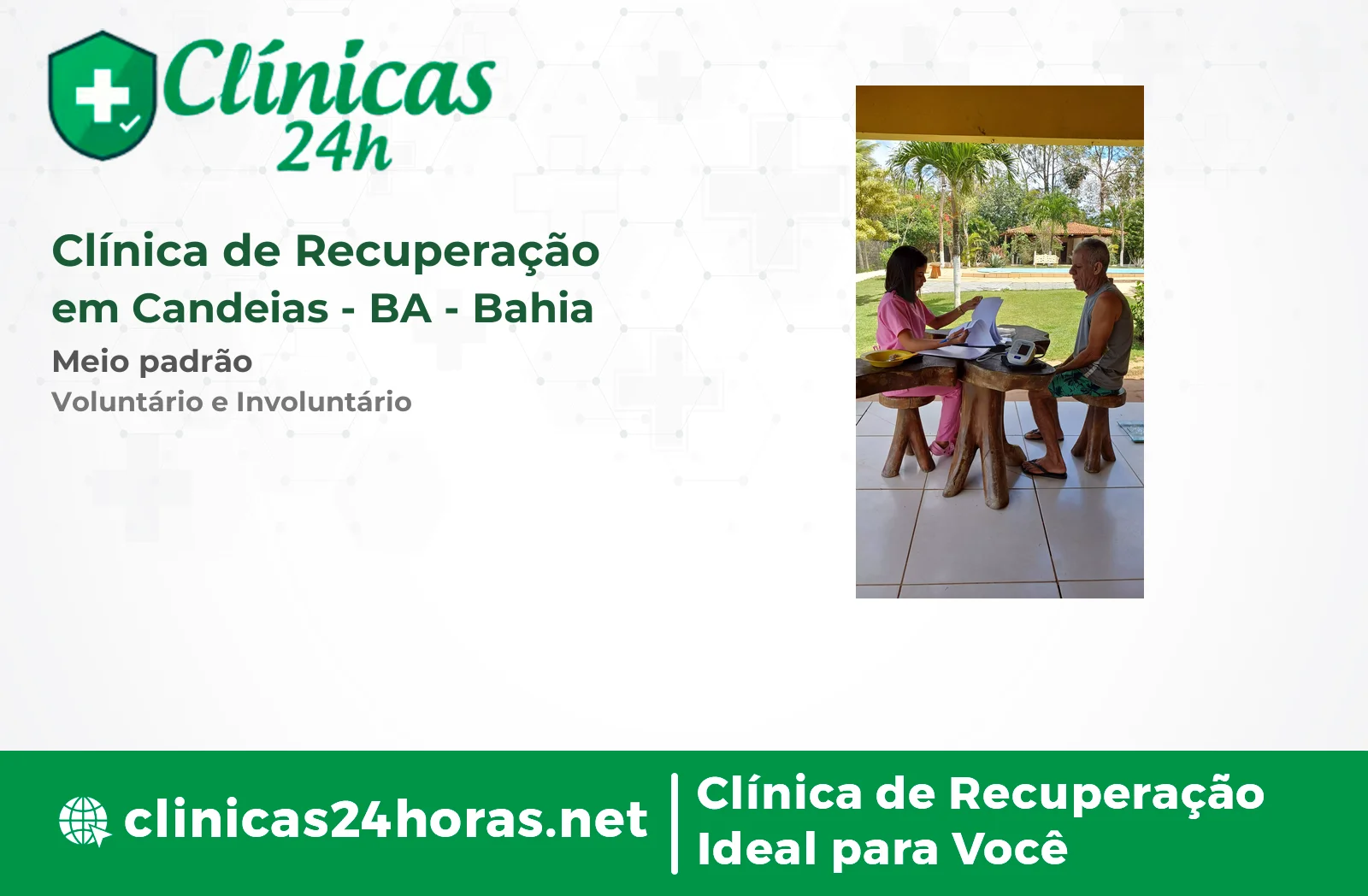 Clínicas 24h

Clínica de Recuperação em Candeias - BA - Bahia

Meio padrão

Voluntário e Involuntário

clinicas24horas.net

Clínica de Recuperação Ideal para Você